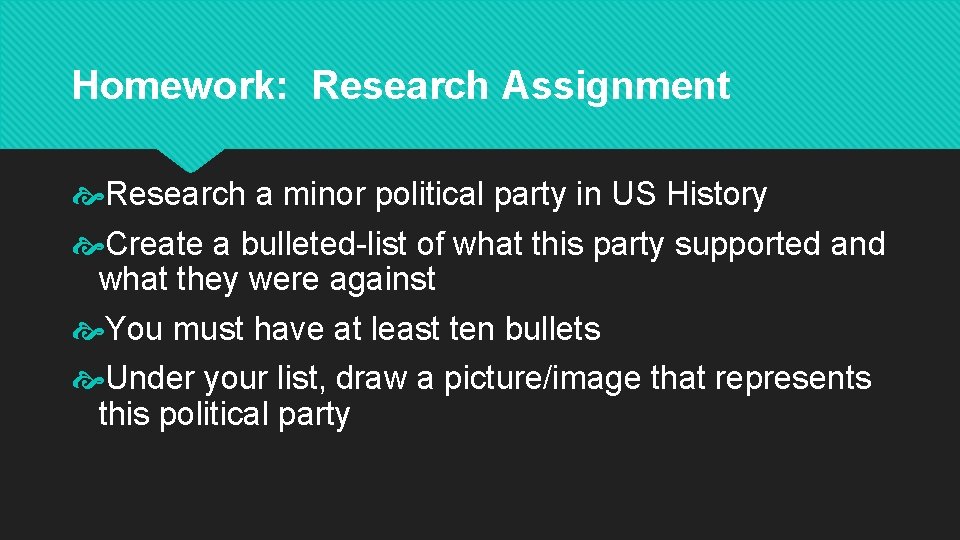 Homework: Research Assignment

Research a minor political party in US History

Create a bulleted-list of what this party supported and what they were against

You must have at least ten bullets

Under your list, draw a picture/image that represents this political party